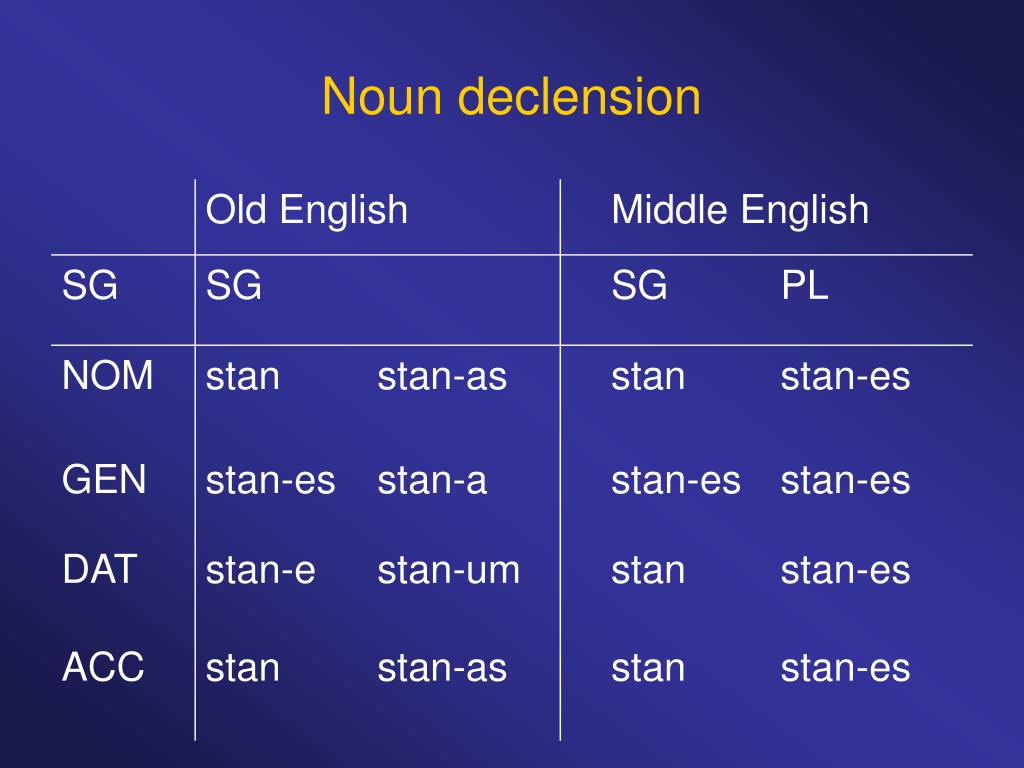 Noun declension

| | Old English | | Middle English | |
|---|---|---|---|---|
| SG | SG | | SG | PL |
| NOM | stan | stan-as | stan | stan-es |
| GEN | stan-es | stan-a | stan-es | stan-es |
| DAT | stan-e | stan-um | stan | stan-es |
| ACC | stan | stan-as | stan | stan-es |